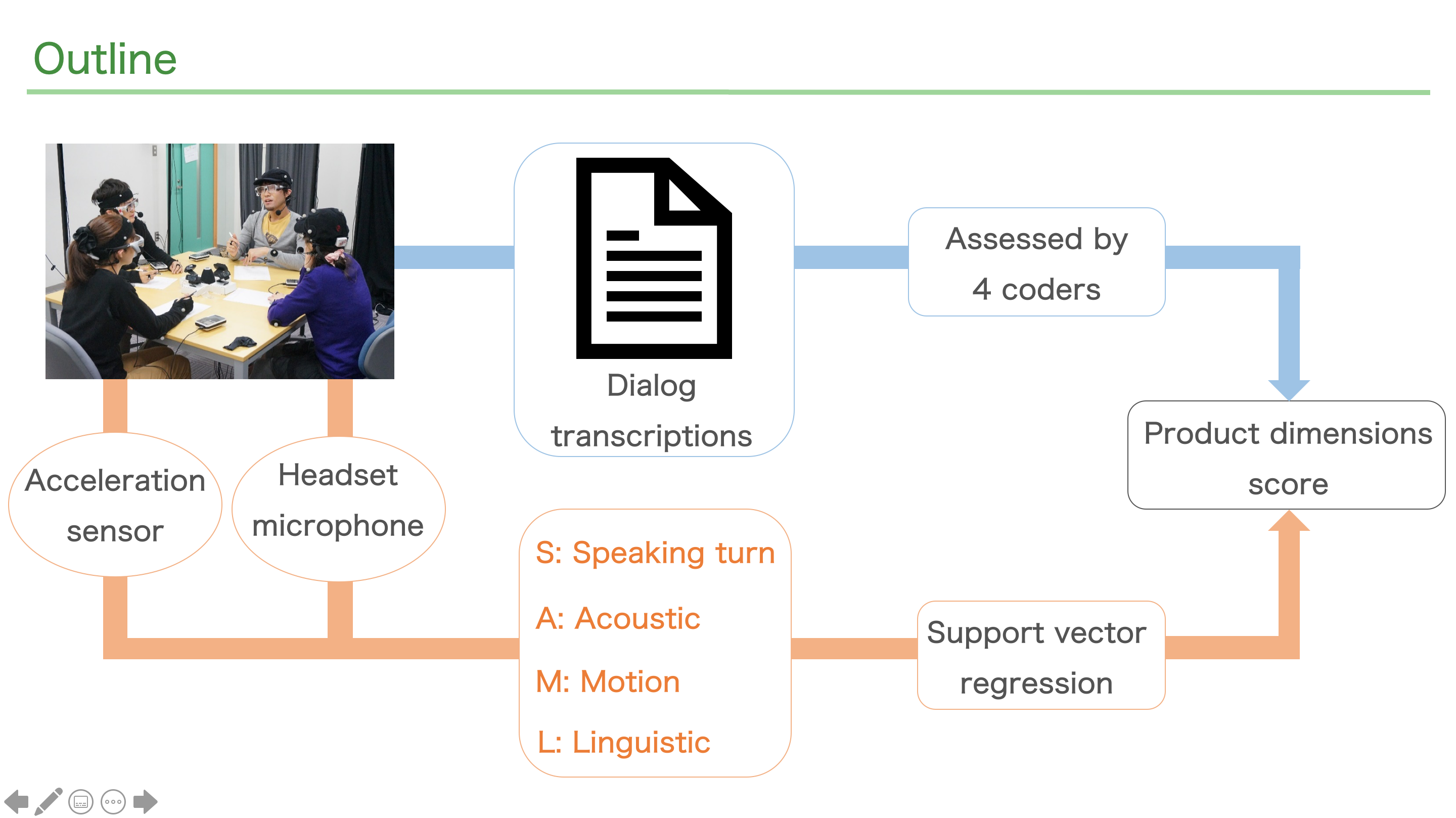 Outline

Dialog transcriptions

Assessed by 4 coders

Product dimensions score

Acceleration sensor

Headset microphone

S: Speaking turn

A: Acoustic

M: Motion

L: Linguistic

Support vector regression